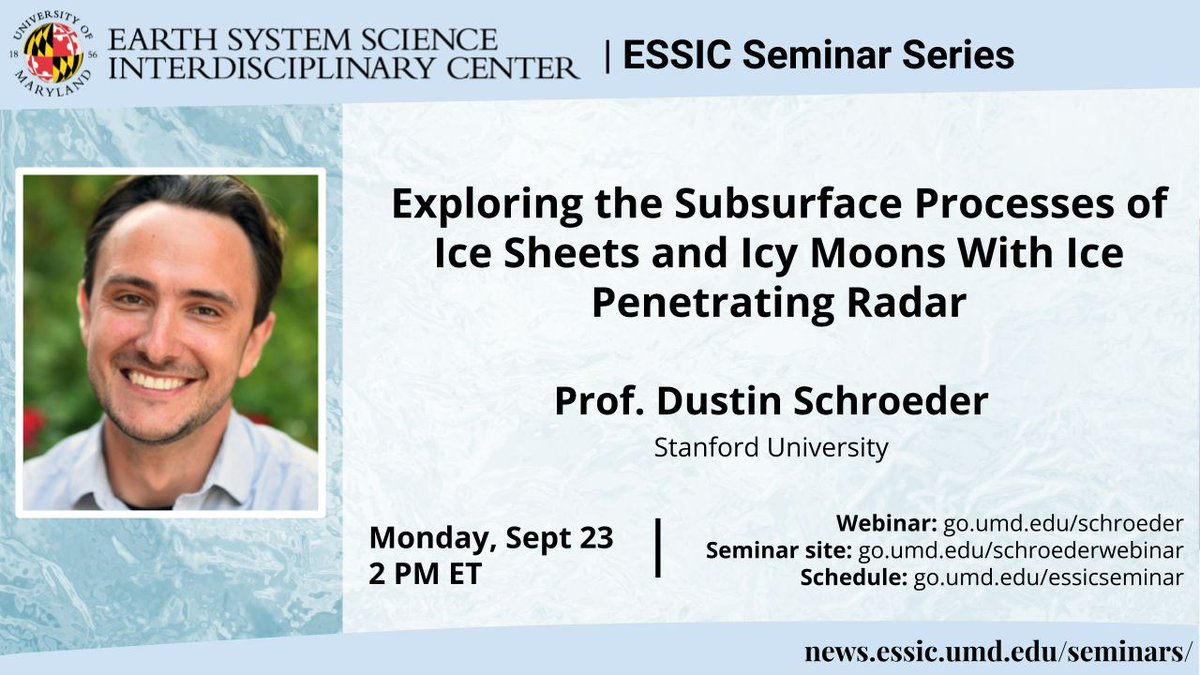 UNIVERSITY OF MARYLAND 18 56
EARTH SYSTEM SCIENCE INTERDISCIPLINARY CENTER | ESSIC Seminar Series

Exploring the Subsurface Processes of Ice Sheets and Icy Moons With Ice Penetrating Radar

Prof. Dustin Schroeder
Stanford University

Monday, Sept 23
2 PM ET

Webinar: go.umd.edu/schroeder
Seminar site: go.umd.edu/schroederwebinar
Schedule: go.umd.edu/essicseminar

news.essic.umd.edu/seminars/